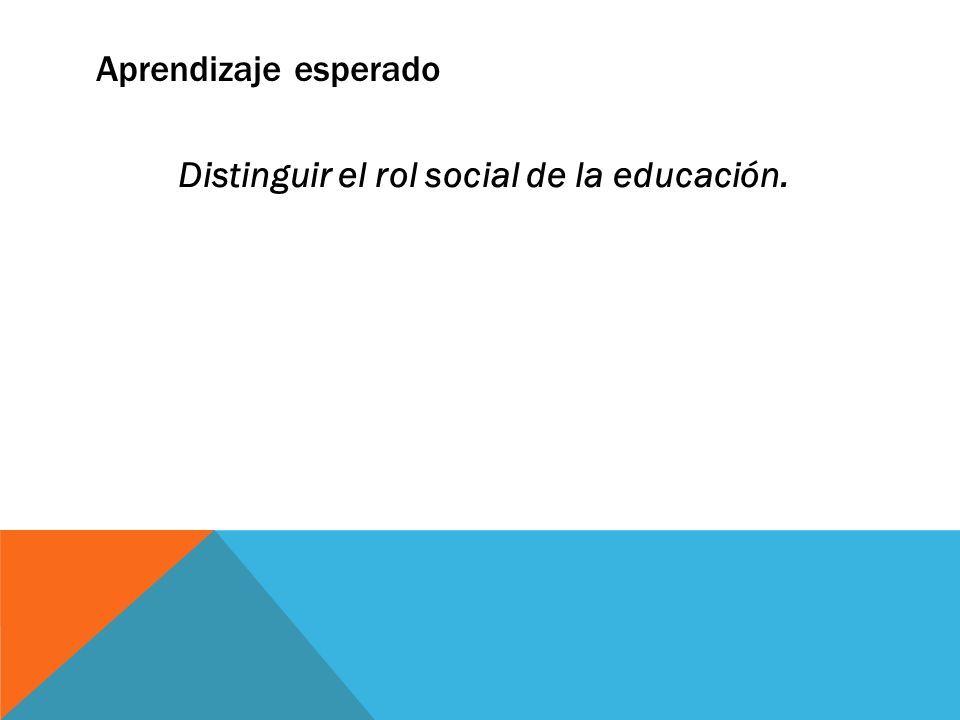 Aprendizaje esperado

Distinguir el rol social de la educación.